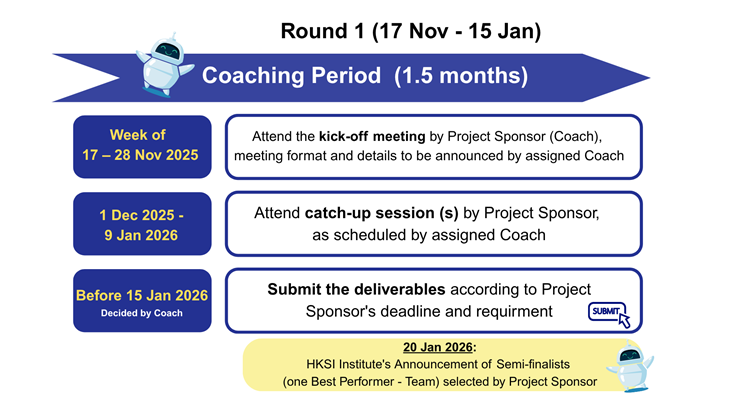 Round 1 (17 Nov - 15 Jan)

Coaching Period (1.5 months)

Week of
17 – 28 Nov 2025

Attend the kick-off meeting by Project Sponsor (Coach), meeting format and details to be announced by assigned Coach

1 Dec 2025 -
9 Jan 2026

Attend catch-up session (s) by Project Sponsor, as scheduled by assigned Coach

Before 15 Jan 2026
Decided by Coach

Submit the deliverables according to Project Sponsor's deadline and requirment

SUBMIT

20 Jan 2026:
HKSI Institute's Announcement of Semi-finalists
(one Best Performer - Team) selected by Project Sponsor